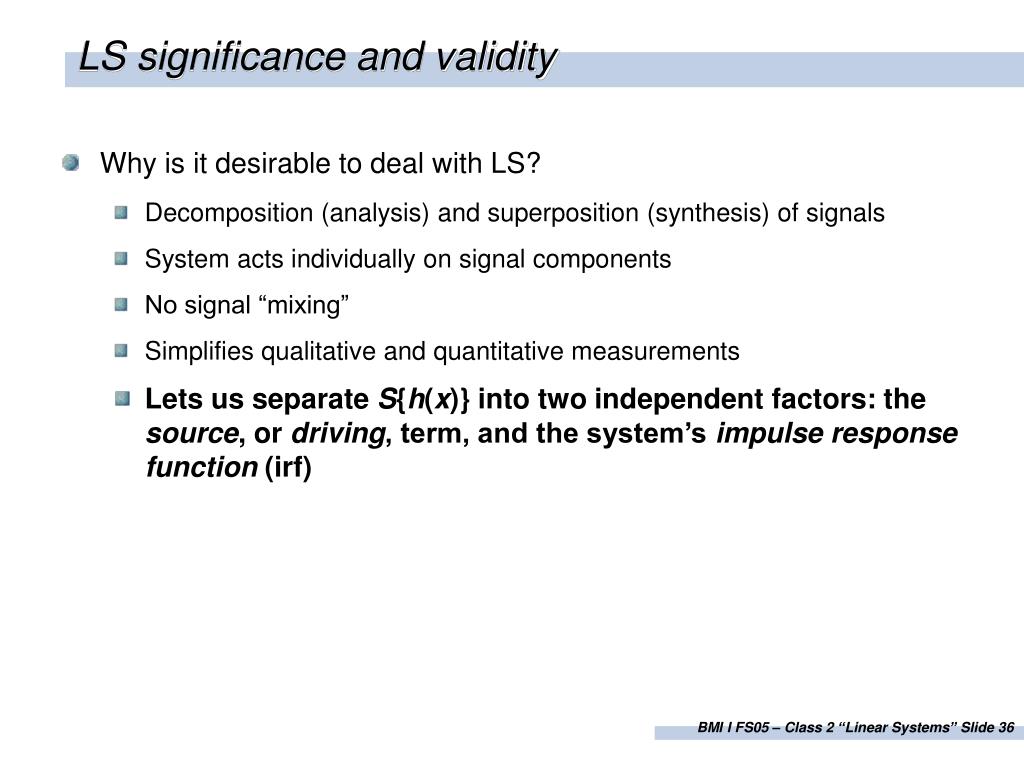 LS significance and validity

Why is it desirable to deal with LS?

Decomposition (analysis) and superposition (synthesis) of signals

System acts individually on signal components

No signal “mixing”

Simplifies qualitative and quantitative measurements

Lets us separate $S\{h(x)\}$ into two independent factors: the source, or driving, term, and the system’s impulse response function (irf)

BMI I FS05 – Class 2 “Linear Systems” Slide 36